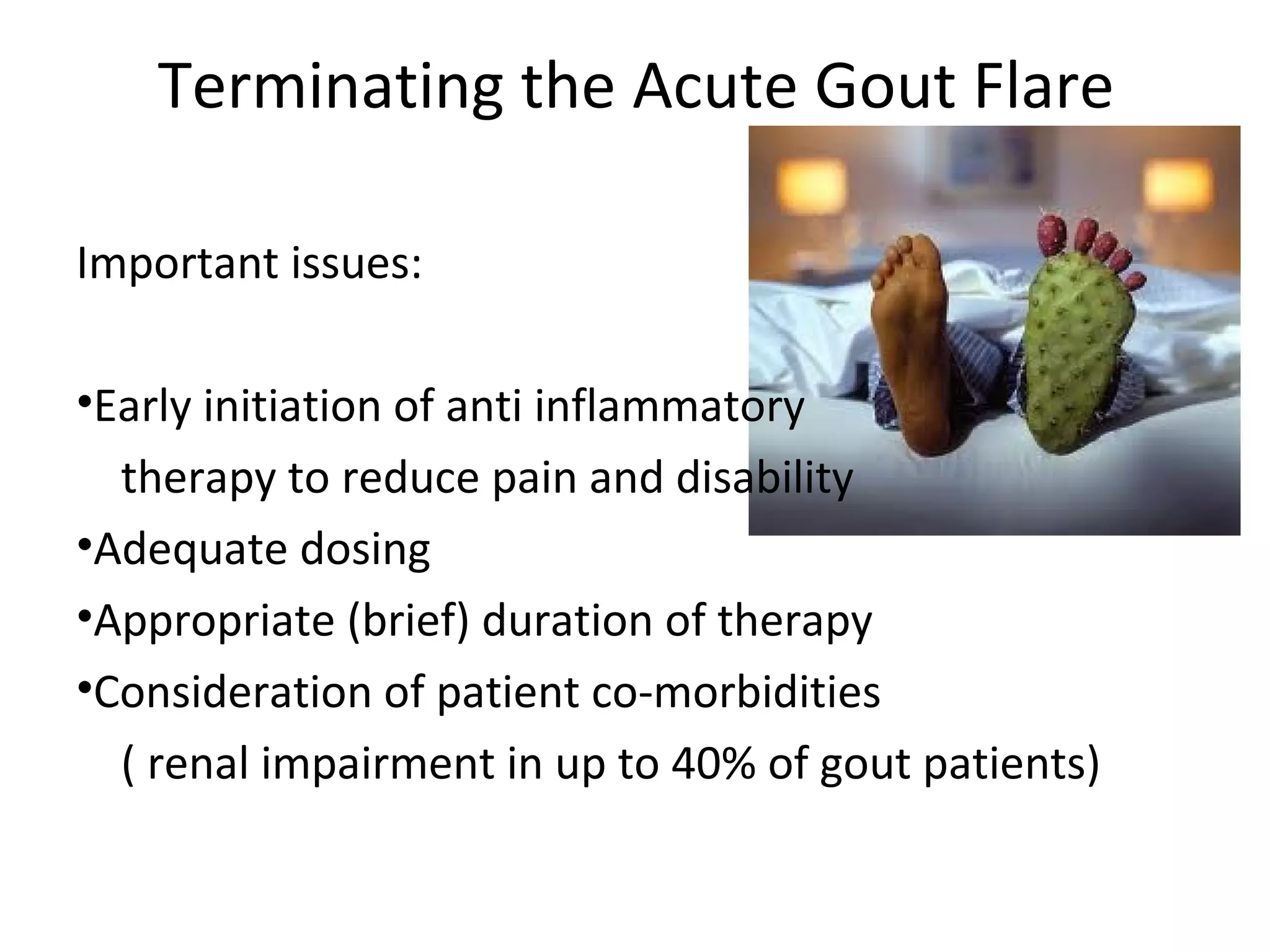 Terminating the Acute Gout Flare

Important issues:

•Early initiation of anti inflammatory therapy to reduce pain and disability
•Adequate dosing
•Appropriate (brief) duration of therapy
•Consideration of patient co-morbidities ( renal impairment in up to 40% of gout patients)